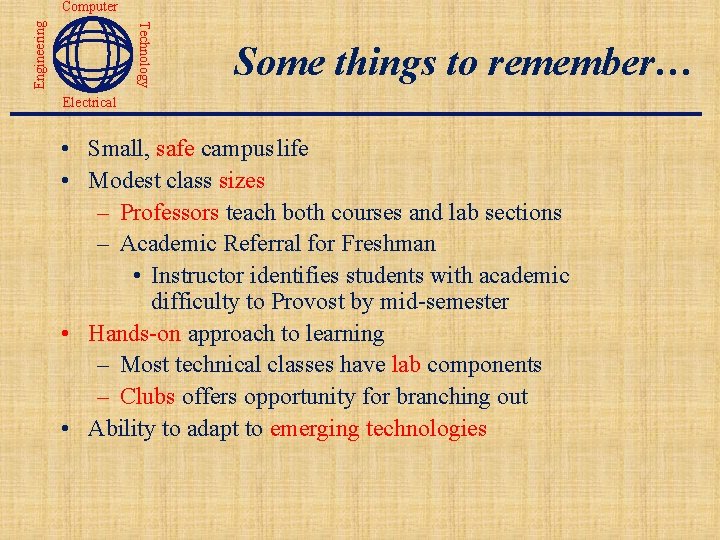 Computer
Engineering
Technology
Electrical

Some things to remember…

• Small, safe campus life
• Modest class sizes
– Professors teach both courses and lab sections
– Academic Referral for Freshman
• Instructor identifies students with academic difficulty to Provost by mid-semester
• Hands-on approach to learning
– Most technical classes have lab components
– Clubs offers opportunity for branching out
• Ability to adapt to emerging technologies